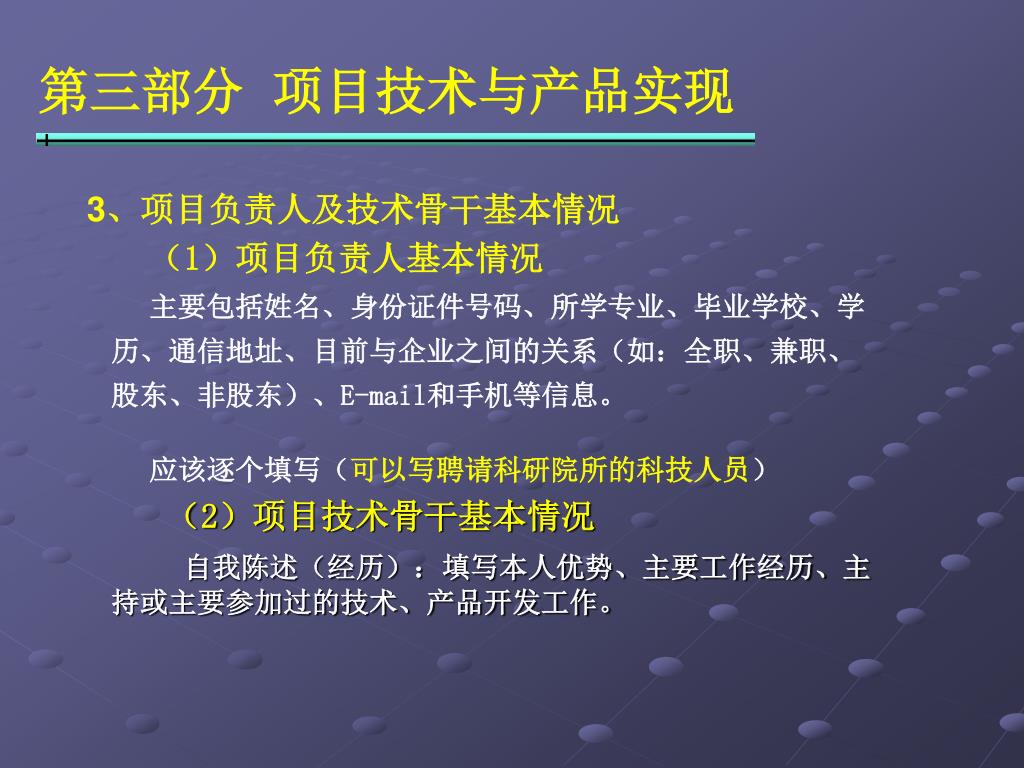 第三部分 项目技术与产品实现

3、项目负责人及技术骨干基本情况

（1）项目负责人基本情况

主要包括姓名、身份证件号码、所学专业、毕业学校、学历、通信地址、目前与企业之间的关系（如：全职、兼职、股东、非股东）、E-mail和手机等信息。

应该逐个填写（可以写聘请科研院所的科技人员）

（2）项目技术骨干基本情况

自我陈述（经历）：填写本人优势、主要工作经历、主持或主要参加过的技术、产品开发工作。